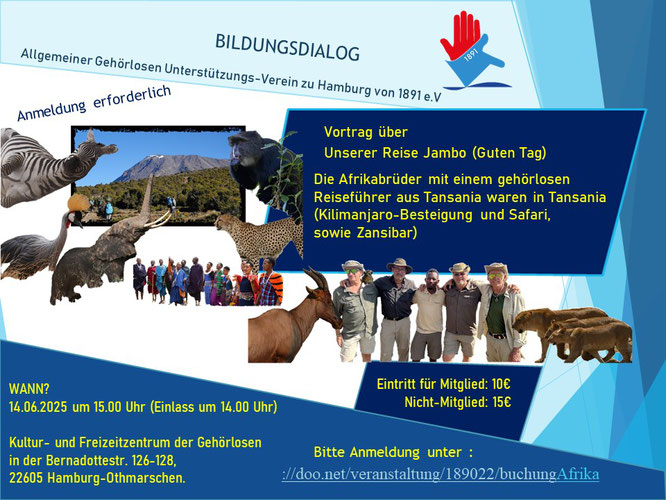 BILDUNGSDIALOG

Allgemeiner Gehörlosen Unterstützungs-Verein zu Hamburg von 1891 e.V

1891

Anmeldung erforderlich

Vortrag über

Unserer Reise Jambo (Guten Tag)

Die Afrikabrüder mit einem gehörlosen Reiseführer aus Tansania waren in Tansania (Kilimanjaro-Besteigung und Safari, sowie Zansibar)

Eintritt für Mitglied: 10€
Nicht-Mitglied: 15€

WANN?
14.06.2025 um 15.00 Uhr (Einlass um 14.00 Uhr)

Kultur- und Freizeitzentrum der Gehörlosen in der Bernadottestr. 126-128, 22605 Hamburg-Othmarschen.

Bitte Anmeldung unter :
://doo.net/veranstaltung/189022/buchungAfrika